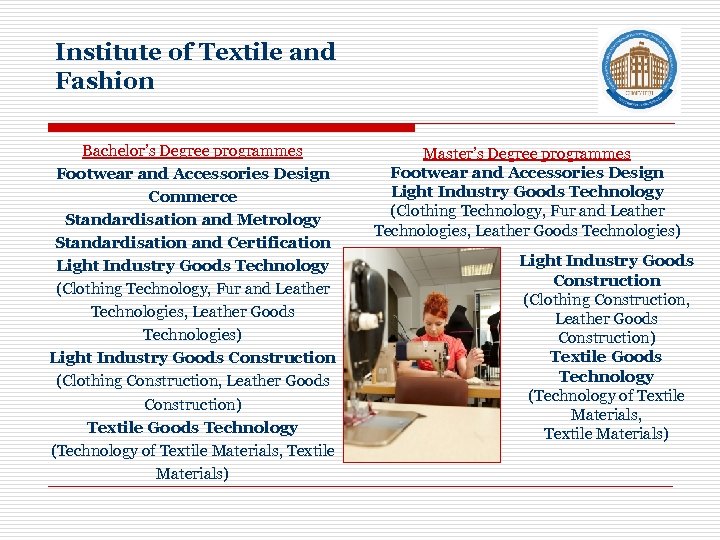 Institute of Textile and Fashion

Bachelor's Degree programmes
Footwear and Accessories Design
Commerce
Standardisation and Metrology
Standardisation and Certification
Light Industry Goods Technology
(Clothing Technology, Fur and Leather Technologies, Leather Goods Technologies)
Light Industry Goods Construction
(Clothing Construction, Leather Goods Construction)
Textile Goods Technology
(Technology of Textile Materials, Textile Materials)

Master's Degree programmes
Footwear and Accessories Design
Light Industry Goods Technology
(Clothing Technology, Fur and Leather Technologies, Leather Goods Technologies)
Light Industry Goods Construction
(Clothing Construction, Leather Goods Construction)
Textile Goods Technology
(Technology of Textile Materials,
Textile Materials)